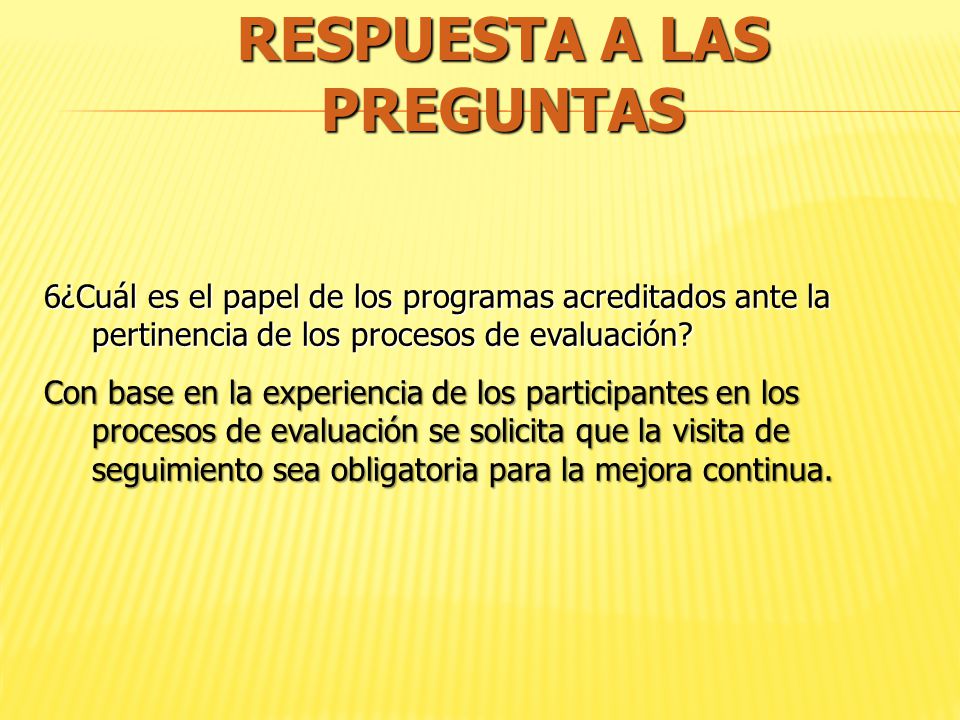 RESPUESTA A LAS PREGUNTAS

6¿Cuál es el papel de los programas acreditados ante la pertinencia de los procesos de evaluación?

Con base en la experiencia de los participantes en los procesos de evaluación se solicita que la visita de seguimiento sea obligatoria para la mejora continua.